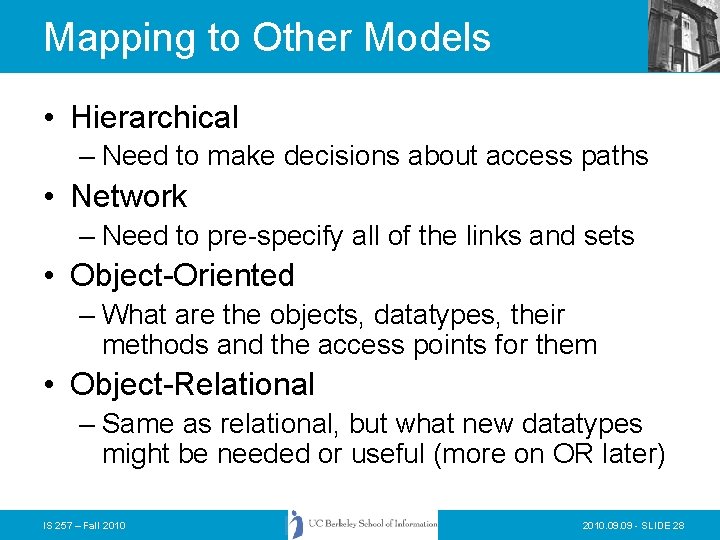 Mapping to Other Models

• Hierarchical
– Need to make decisions about access paths
• Network
– Need to pre-specify all of the links and sets
• Object-Oriented
– What are the objects, datatypes, their methods and the access points for them
• Object-Relational
– Same as relational, but what new datatypes might be needed or useful (more on OR later)

IS 257 – Fall 2010
UC Berkeley School of Information
2010.09.09 - SLIDE 28